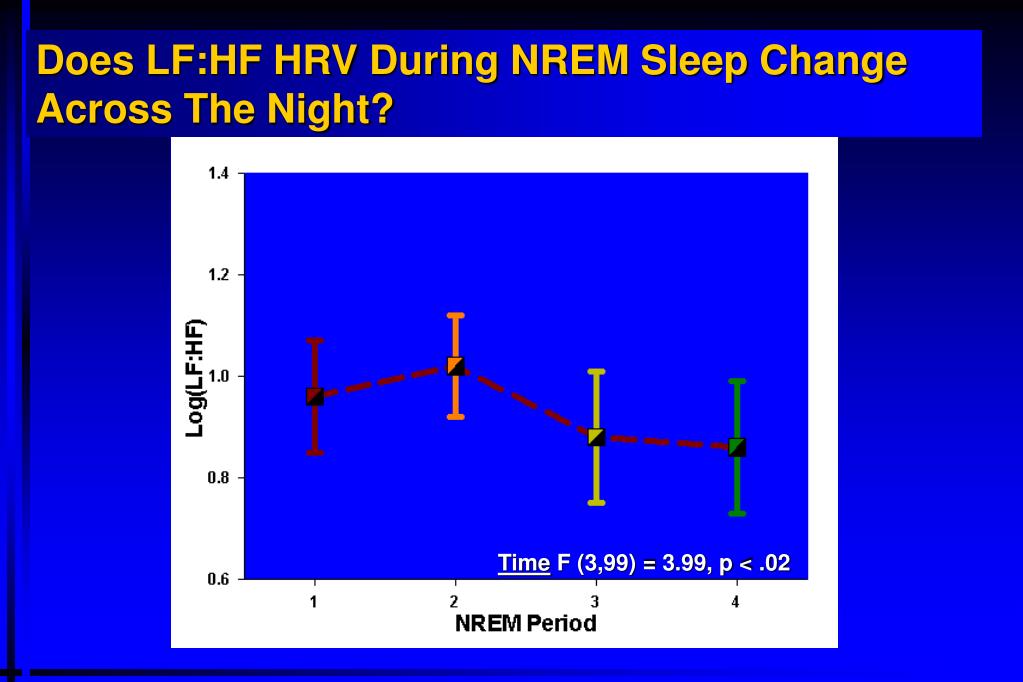 Does LF:HF HRV During NREM Sleep Change Across The Night?

1.4
1.2
1.0
0.8
0.6

Log(LF:HF)

Time F (3,99) = 3.99, p < .02

1
2
3
4

NREM Period